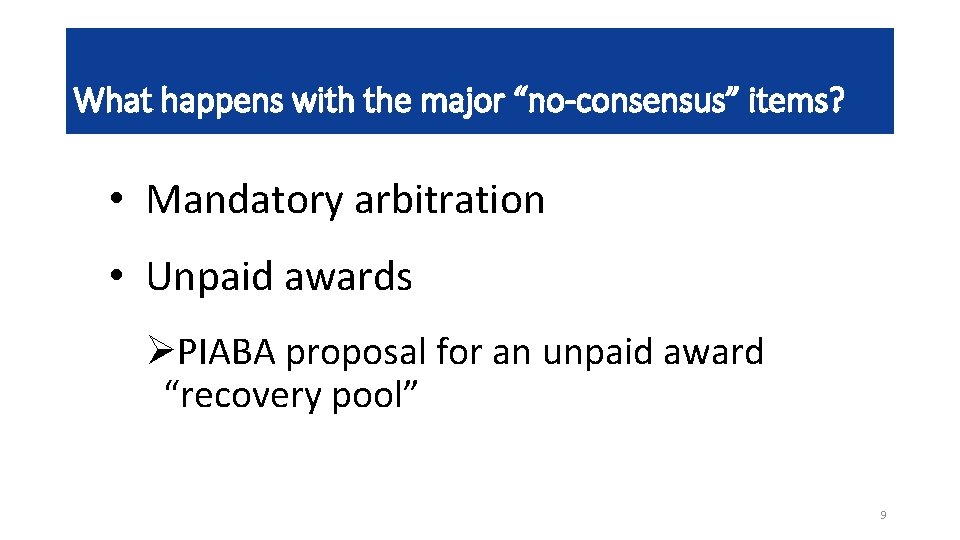 What happens with the major “no-consensus” items?

• Mandatory arbitration

• Unpaid awards

➢PIABA proposal for an unpaid award “recovery pool”

9